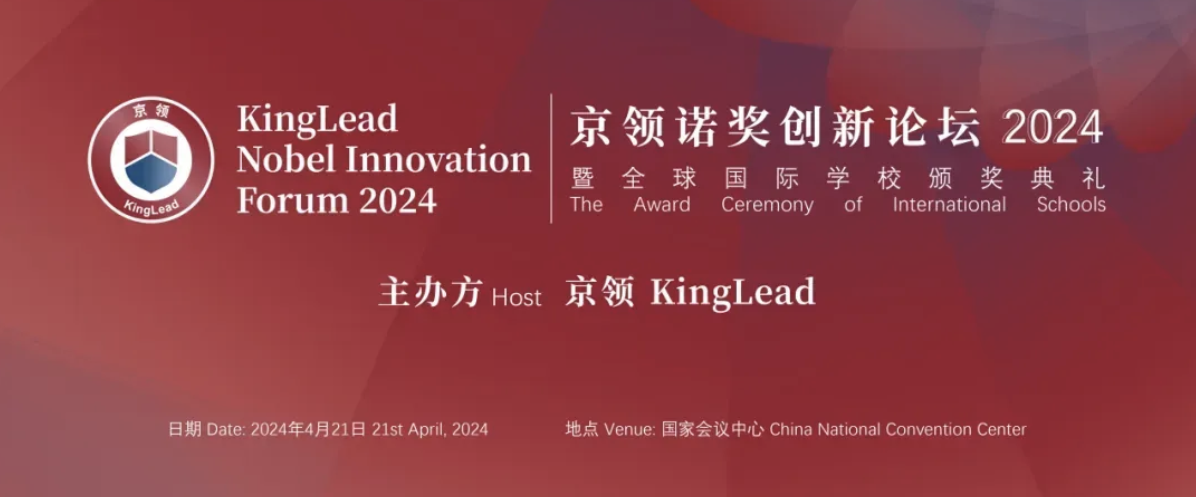 京领
KingLead

KingLead Nobel Innovation Forum 2024

京领诺奖创新论坛 2024
暨全球国际学校颁奖典礼
The Award Ceremony of International Schools

主办方 Host 京领 KingLead

日期 Date: 2024年4月21日 21st April, 2024

地点 Venue: 国家会议中心 China National Convention Center